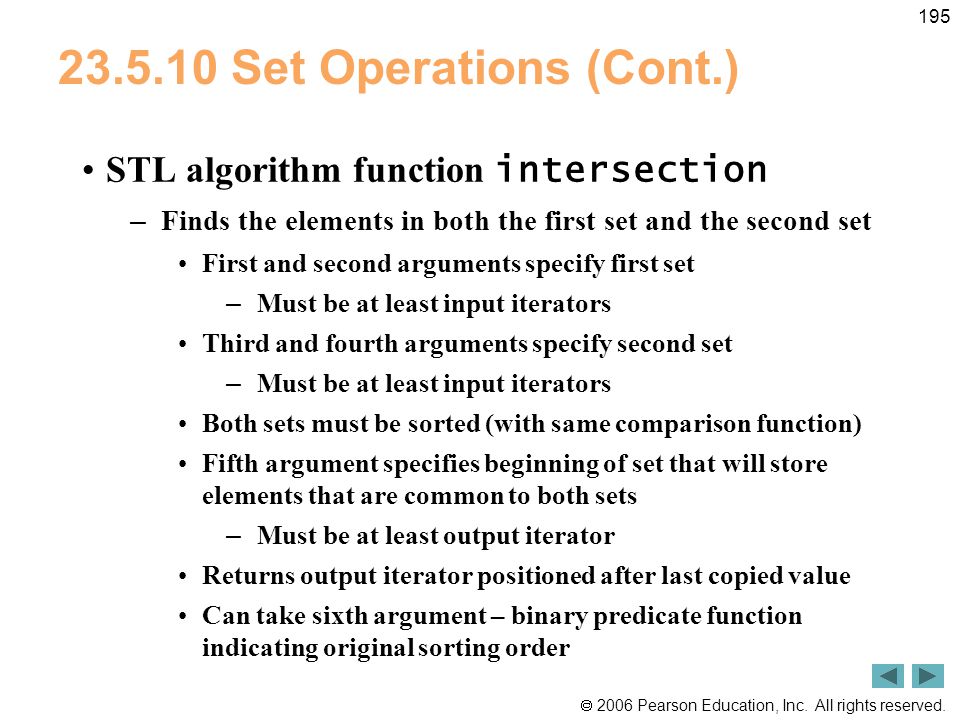 195

23.5.10 Set Operations (Cont.)

• STL algorithm function intersection

– Finds the elements in both the first set and the second set

• First and second arguments specify first set

– Must be at least input iterators

• Third and fourth arguments specify second set

– Must be at least input iterators

• Both sets must be sorted (with same comparison function)

• Fifth argument specifies beginning of set that will store elements that are common to both sets

– Must be at least output iterator

• Returns output iterator positioned after last copied value

• Can take sixth argument – binary predicate function indicating original sorting order

© 2006 Pearson Education, Inc. All rights reserved.